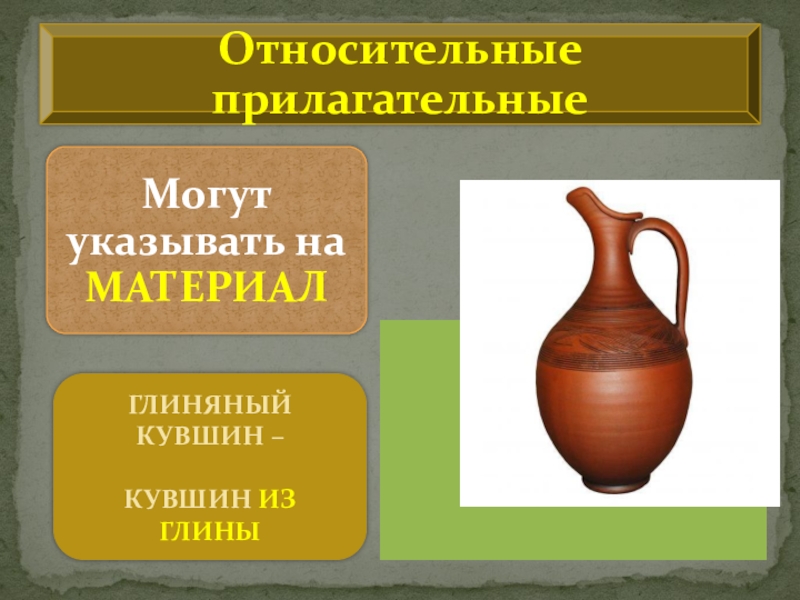 Относительные прилагательные

Могут указывать на МАТЕРИАЛ

ГЛИНЯНЫЙ КУВШИН –

КУВШИН ИЗ ГЛИНЫ